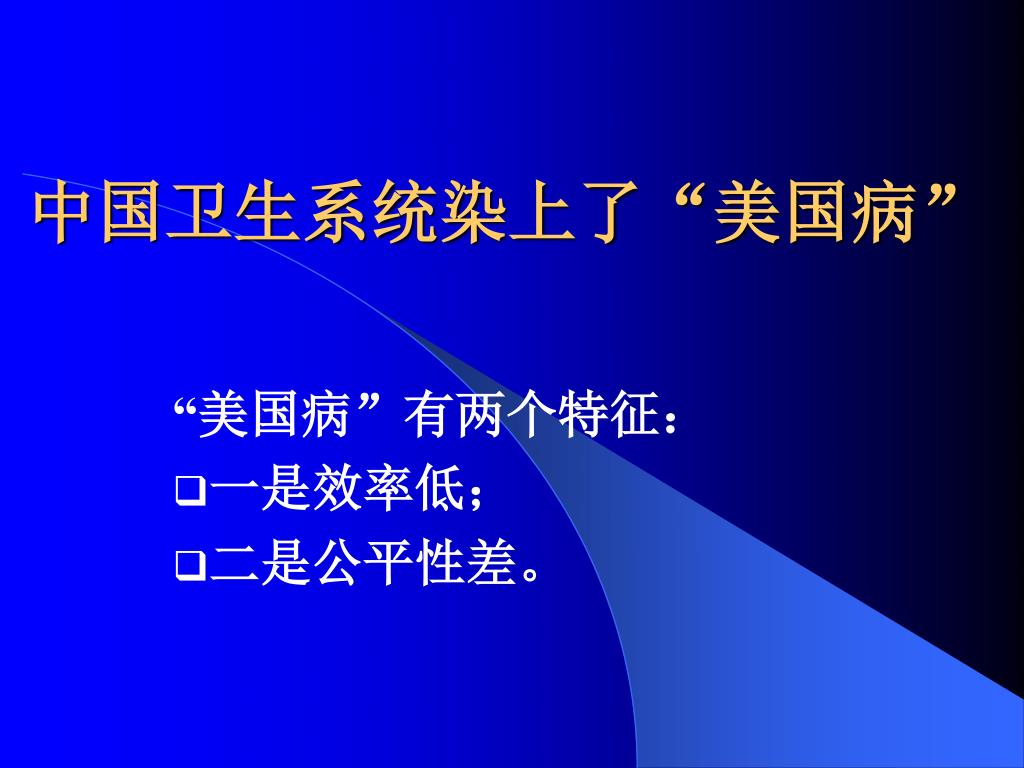 中国卫生系统染上了“美国病”

“美国病”有两个特征：

❑一是效率低；

❑二是公平性差。